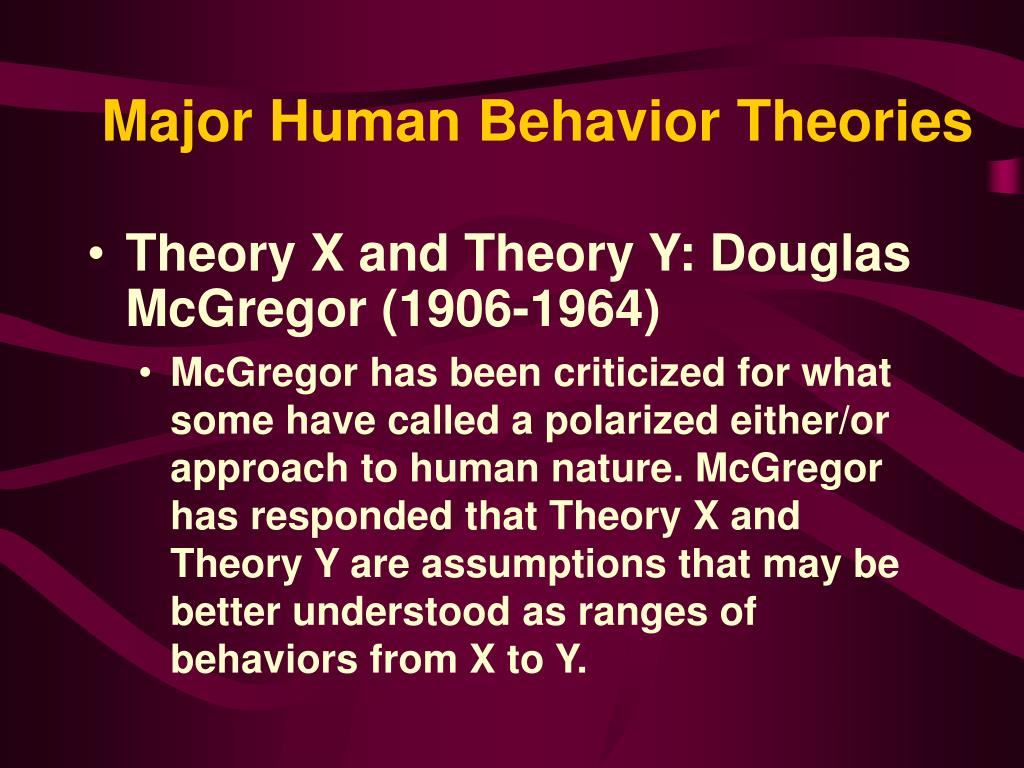 Major Human Behavior Theories

• Theory X and Theory Y: Douglas McGregor (1906-1964)

• McGregor has been criticized for what some have called a polarized either/or approach to human nature. McGregor has responded that Theory X and Theory Y are assumptions that may be better understood as ranges of behaviors from X to Y.